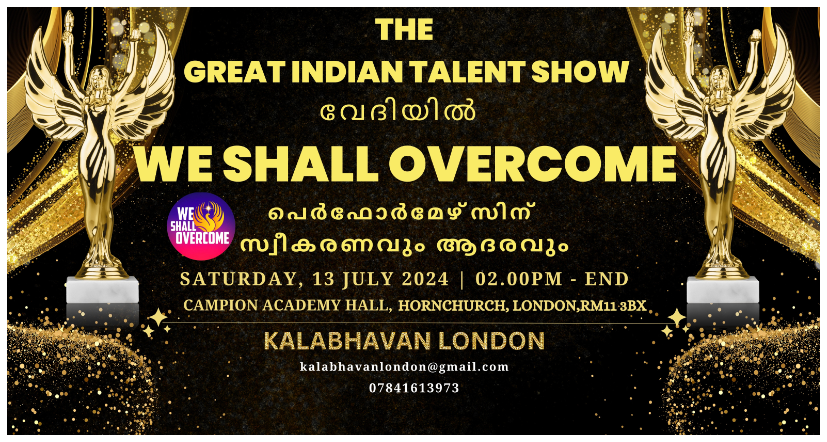 THE
GREAT INDIAN TALENT SHOW
വേദിയിൽ
WE SHALL OVERCOME

WE SHALL OVERCOME

പെർഫോർമേഴ്സിന്
സ്വീകരണവും ആദരവും

SATURDAY, 13 JULY 2024 | 02.00PM - END
CAMPION ACADEMY HALL, HORNCHURCH, LONDON,RM11 3BX

KALABHAVAN LONDON
kalabhavanlondon@gmail.com
07841613973